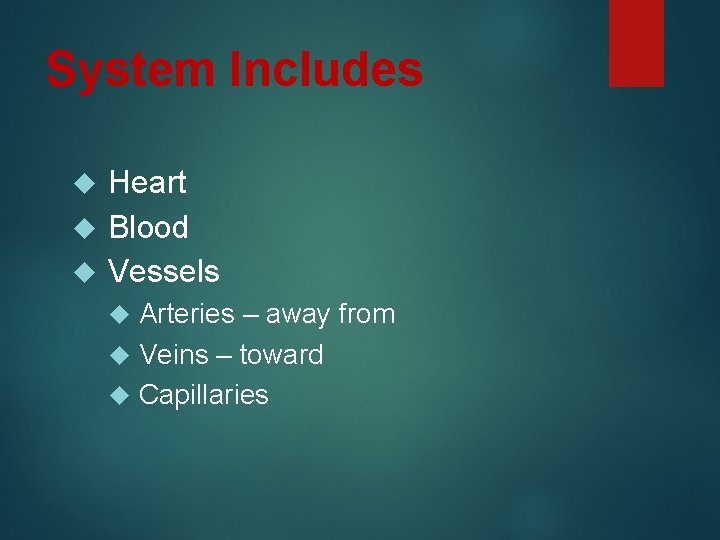 System Includes

Heart
Blood
Vessels
Arteries – away from
Veins – toward
Capillaries